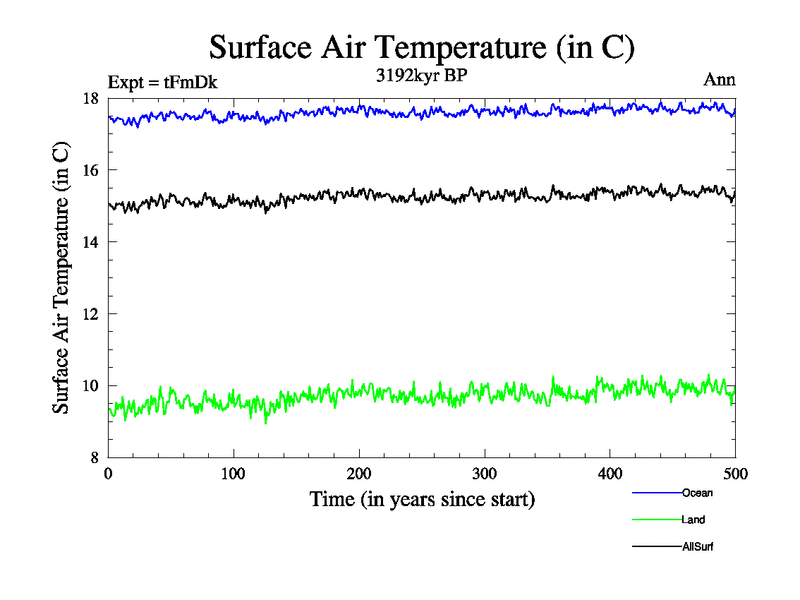 Surface Air Temperature (in C)

Expt = tFmDk

3192kyr BP

Ann

Surface Air Temperature (in C)

18
16
14
12
10
8

0
100
200
300
400
500

Time (in years since start)

Ocean
Land
AllSurf